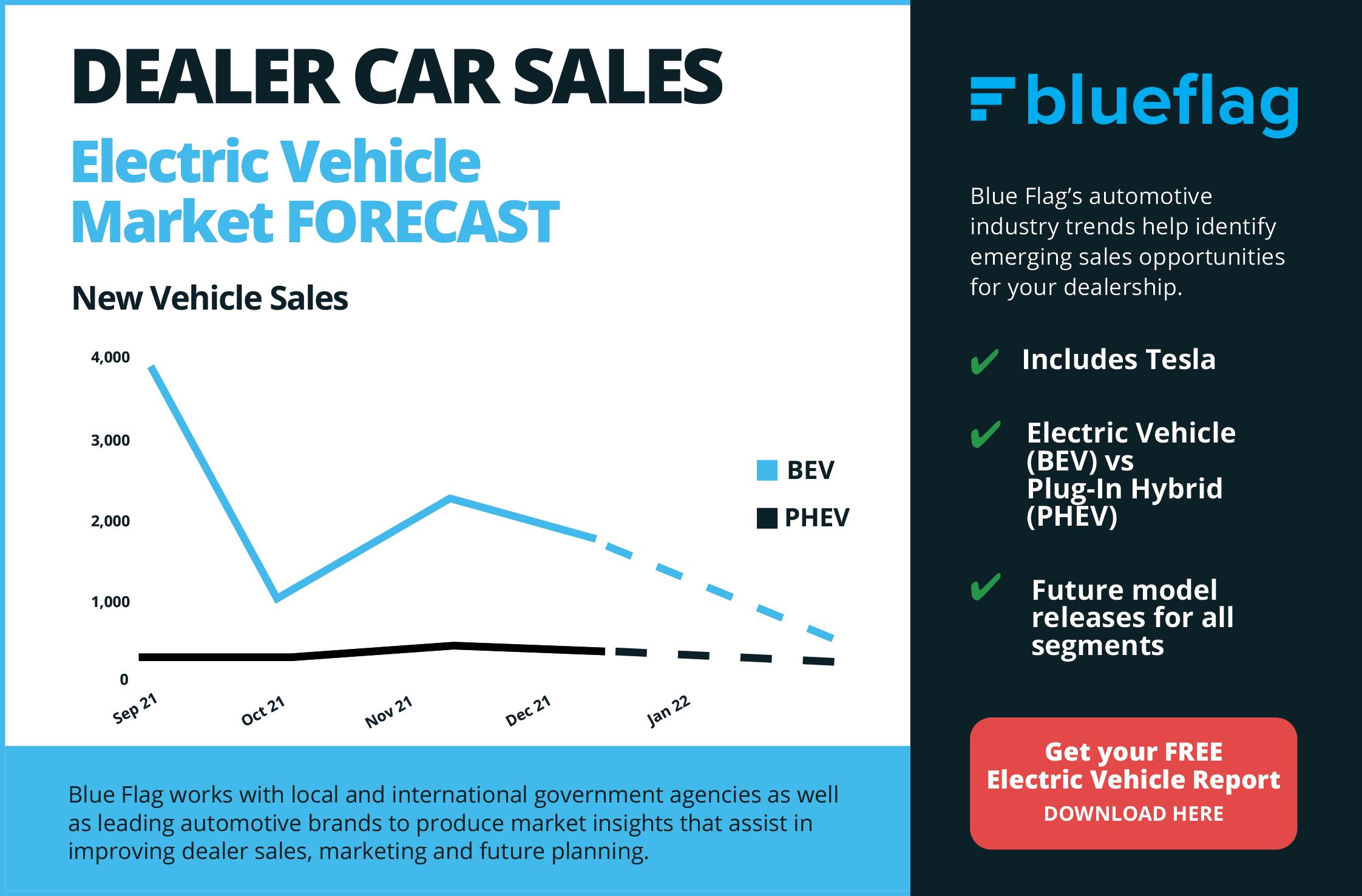 DEALER CAR SALES

Electric Vehicle Market FORECAST

New Vehicle Sales

4,000
3,000
2,000
1,000
0

Sep 21
Oct 21
Nov 21
Dec 21
Jan 22

BEV
PHEV

Blue Flag works with local and international government agencies as well as leading automotive brands to produce market insights that assist in improving dealer sales, marketing and future planning.

blueflag

Blue Flag's automotive industry trends help identify emerging sales opportunities for your dealership.

Includes Tesla

Electric Vehicle (BEV) vs Plug-In Hybrid (PHEV)

Future model releases for all segments

Get your FREE Electric Vehicle Report
DOWNLOAD HERE